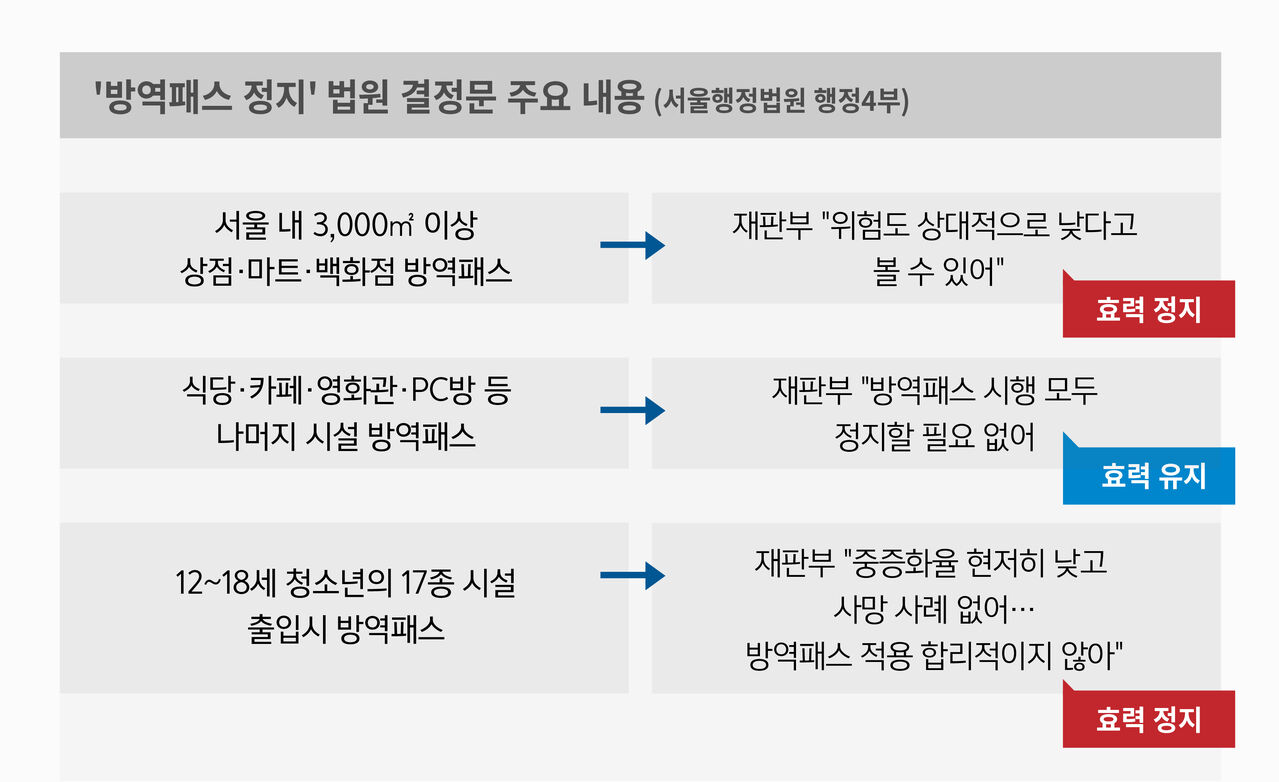 '방역패스 정지' 법원 결정문 주요 내용 (서울행정법원 행정4부)

서울 내 3,000㎡ 이상 상점·마트·백화점 방역패스

재판부 "위험도 상대적으로 낮다고 볼 수 있어"

효력 정지

식당·카페·영화관·PC방 등 나머지 시설 방역패스

재판부 "방역패스 시행 모두 정지할 필요 없어

효력 유지

12~18세 청소년의 17종 시설 출입시 방역패스

재판부 "중증화율 현저히 낮고 사망 사례 없어… 방역패스 적용 합리적이지 않아"

효력 정지